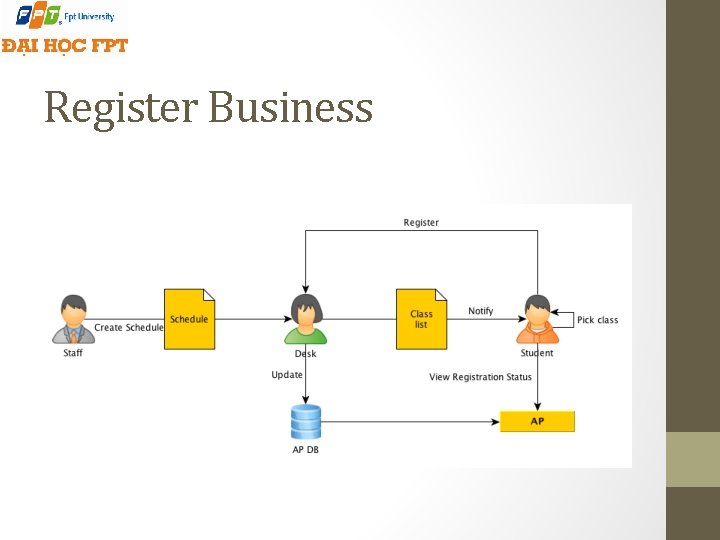 FPT Fpt University
ĐẠI HỌC FPT

Register Business

Register

Staff
Create Schedule
Schedule
Desk
Class list
Notify
Student
Pick class
Update
View Registration Status
AP DB
AP